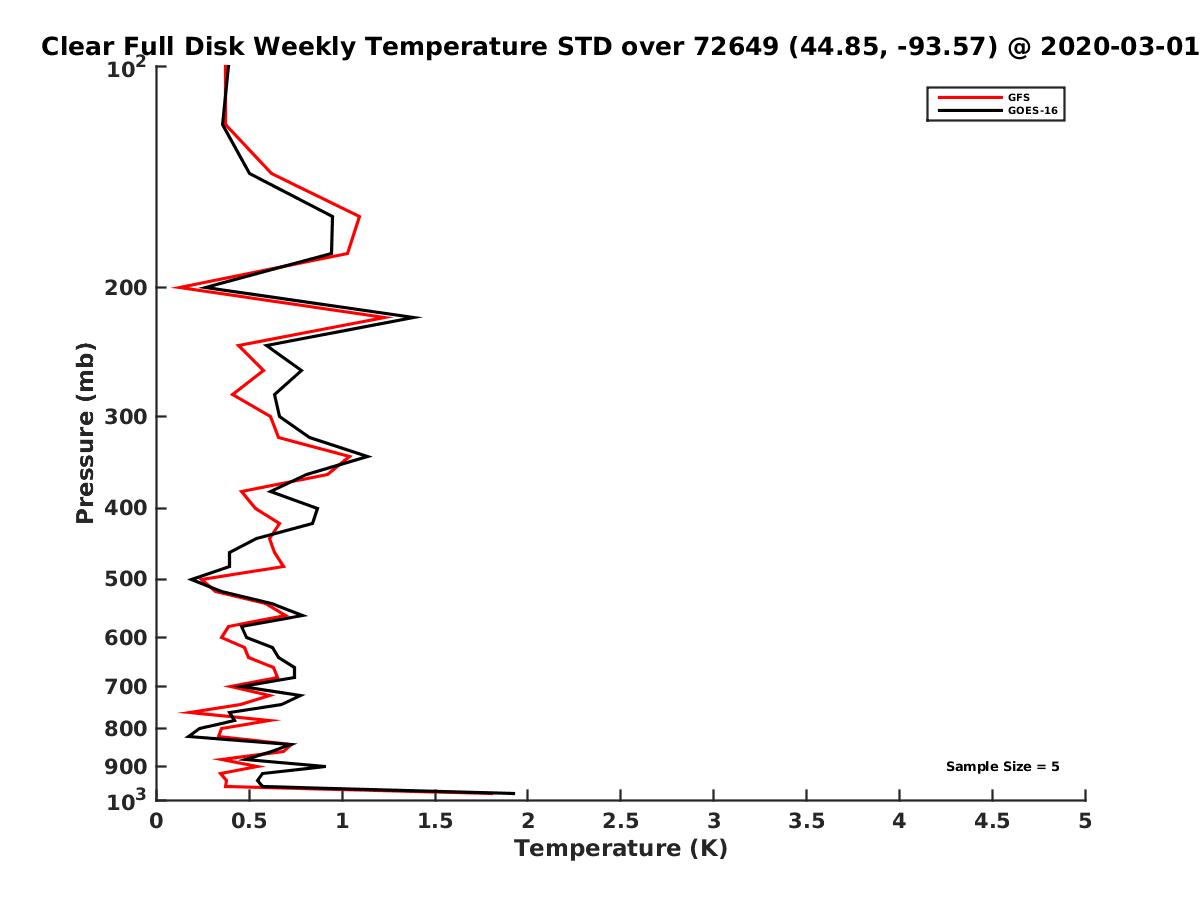 Clear Full Disk Weekly Temperature STD over 72649 (44.85, -93.57) @ 2020-03-01

GFS
GOES-16

Pressure (mb)

$10^2$
200
300
400
500
600
700
800
900
$10^3$

Sample Size = 5

0
0.5
1
1.5
2
2.5
3
3.5
4
4.5
5

Temperature (K)